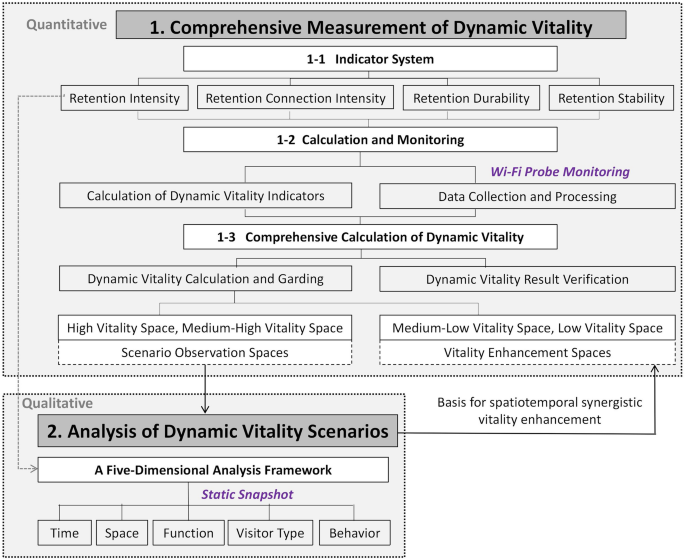 Quantitative

1. Comprehensive Measurement of Dynamic Vitality

1-1 Indicator System

Retention Intensity

Retention Connection Intensity

Retention Durability

Retention Stability

1-2 Calculation and Monitoring

Wi-Fi Probe Monitoring

Calculation of Dynamic Vitality Indicators

Data Collection and Processing

1-3 Comprehensive Calculation of Dynamic Vitality

Dynamic Vitality Calculation and Garding

Dynamic Vitality Result Verification

High Vitality Space, Medium-High Vitality Space

Scenario Observation Spaces

Medium-Low Vitality Space, Low Vitality Space

Vitality Enhancement Spaces

Qualitative

2. Analysis of Dynamic Vitality Scenarios

Basis for spatiotemporal synergistic vitality enhancement

A Five-Dimensional Analysis Framework

Static Snapshot

Time

Space

Function

Visitor Type

Behavior